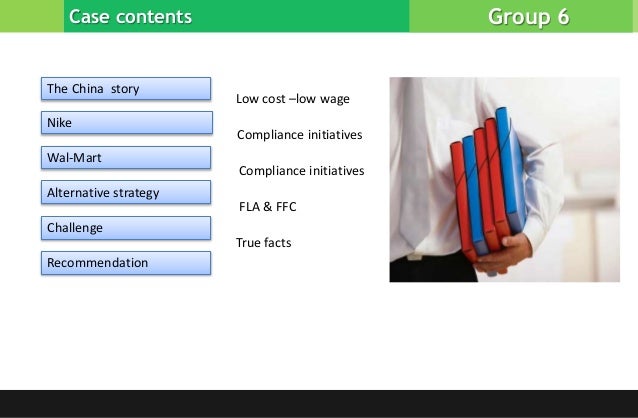 Case contents

Group 6

The China story

Nike

Wal-Mart

Alternative strategy

Challenge

Recommendation

Low cost –low wage

Compliance initiatives

Compliance initiatives

FLA & FFC

True facts